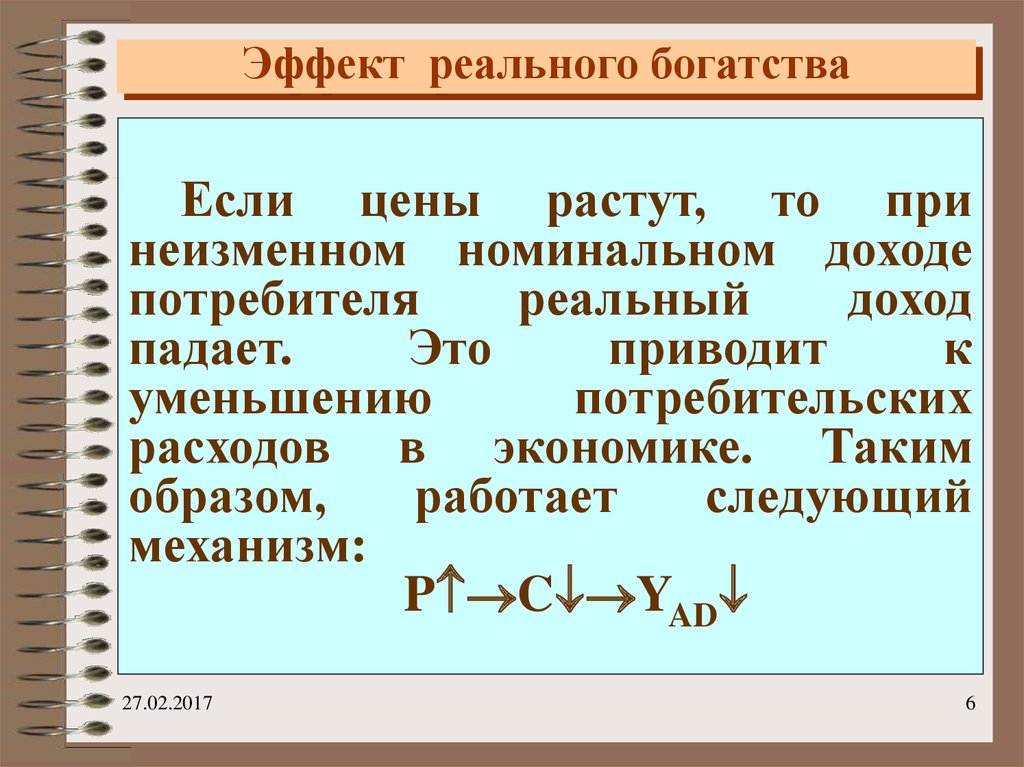 Эффект реального богатства

Если цены растут, то при неизменном номинальном доходе потребителя реальный доход падает. Это приводит к уменьшению потребительских расходов в экономике. Таким образом, работает следующий механизм:

$P\uparrow \rightarrow C\downarrow \rightarrow Y_{AD}\downarrow$

27.02.2017

6